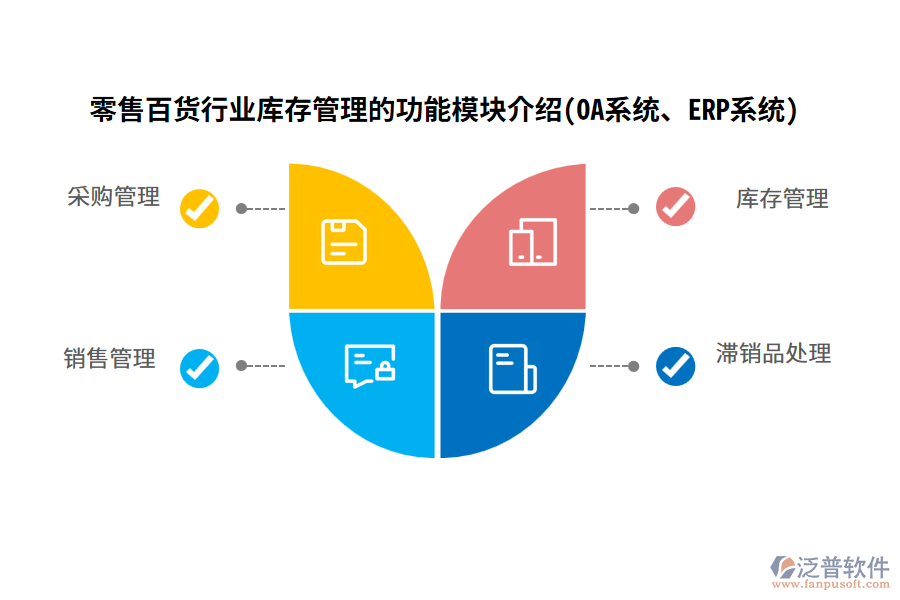 零售百货行业库存管理的功能模块介绍(OA系统、ERP系统)

采购管理

库存管理

销售管理

滞销品处理

泛普软件
www.fanpusoft.com